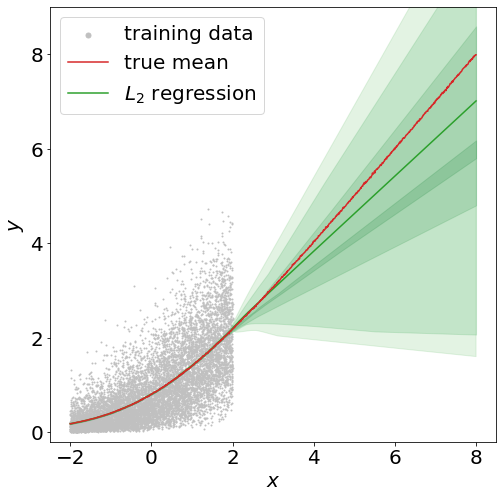 training data
true mean
$L_2$ regression

8
6
4
2
0
$y$

−2
0
2
4
6
8
$x$